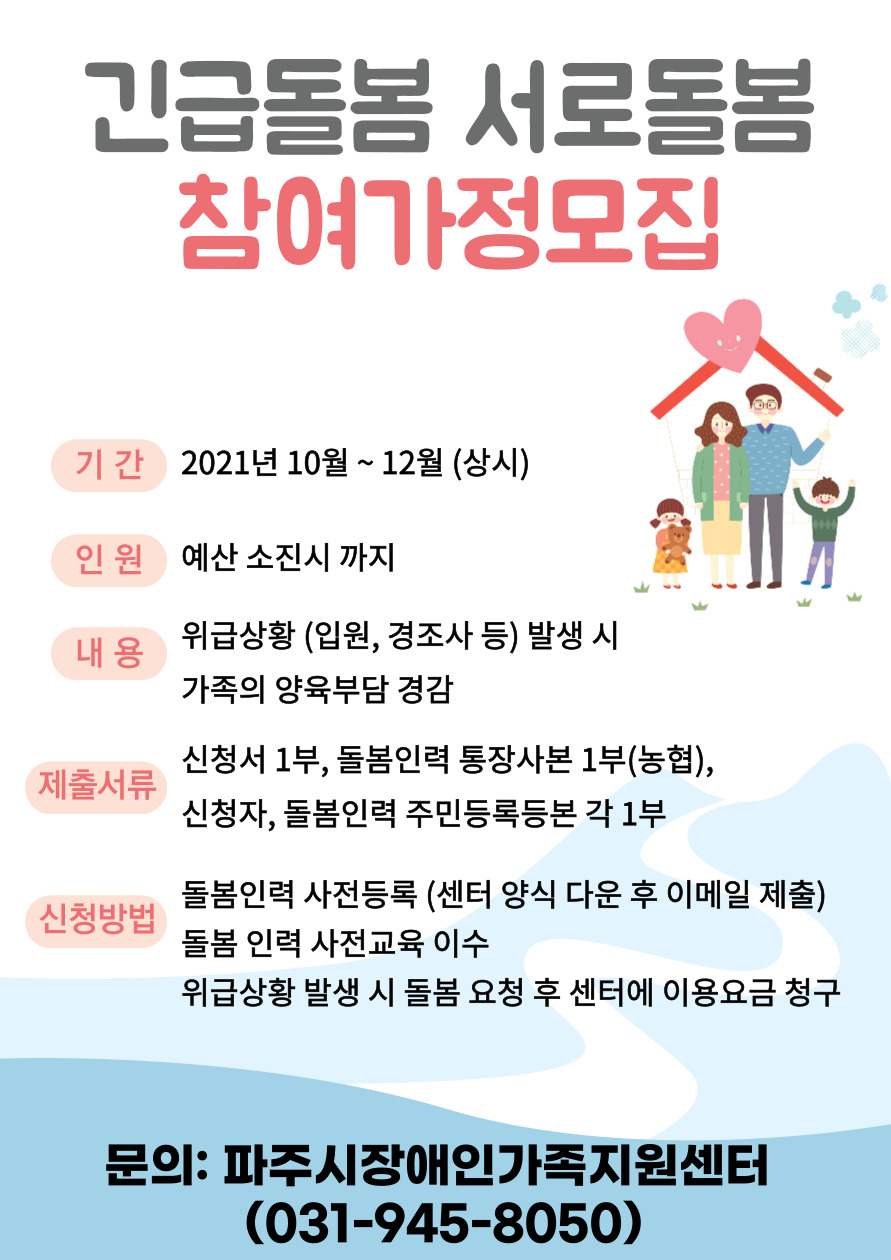 긴급돌봄 서로돌봄
참여가정모집

기 간 2021년 10월 ~ 12월 (상시)

인 원 예산 소진시 까지

내 용 위급상황 (입원, 경조사 등) 발생 시
가족의 양육부담 경감

제출서류 신청서 1부, 돌봄인력 통장사본 1부(농협),
신청자, 돌봄인력 주민등록등본 각 1부

신청방법 돌봄인력 사전등록 (센터 양식 다운 후 이메일 제출)
돌봄 인력 사전교육 이수
위급상황 발생 시 돌봄 요청 후 센터에 이용요금 청구

문의: 파주시장애인가족지원센터
(031-945-8050)